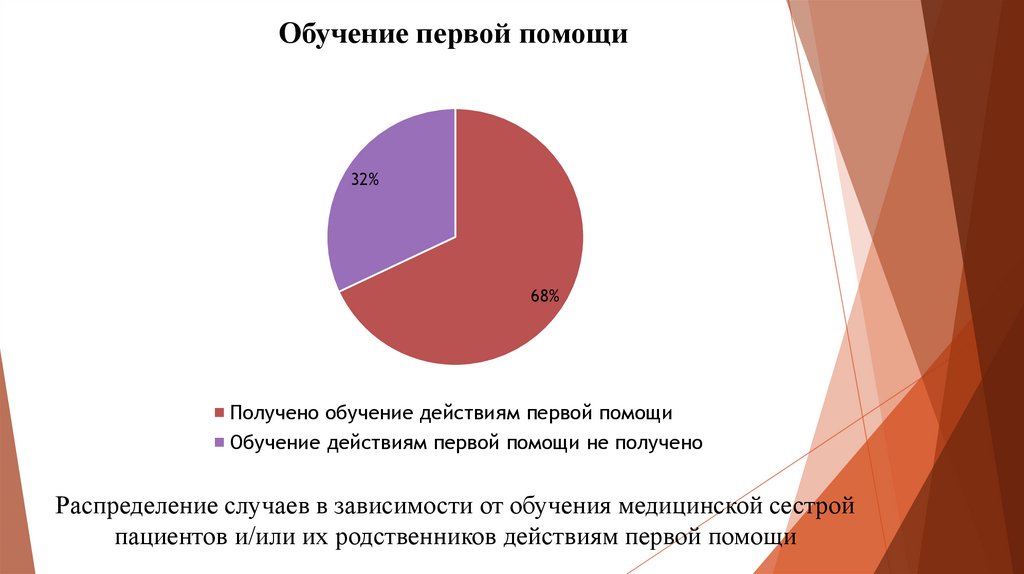 Обучение первой помощи

32%

68%

Получено обучение действиям первой помощи

Обучение действиям первой помощи не получено

Распределение случаев в зависимости от обучения медицинской сестрой пациентов и/или их родственников действиям первой помощи